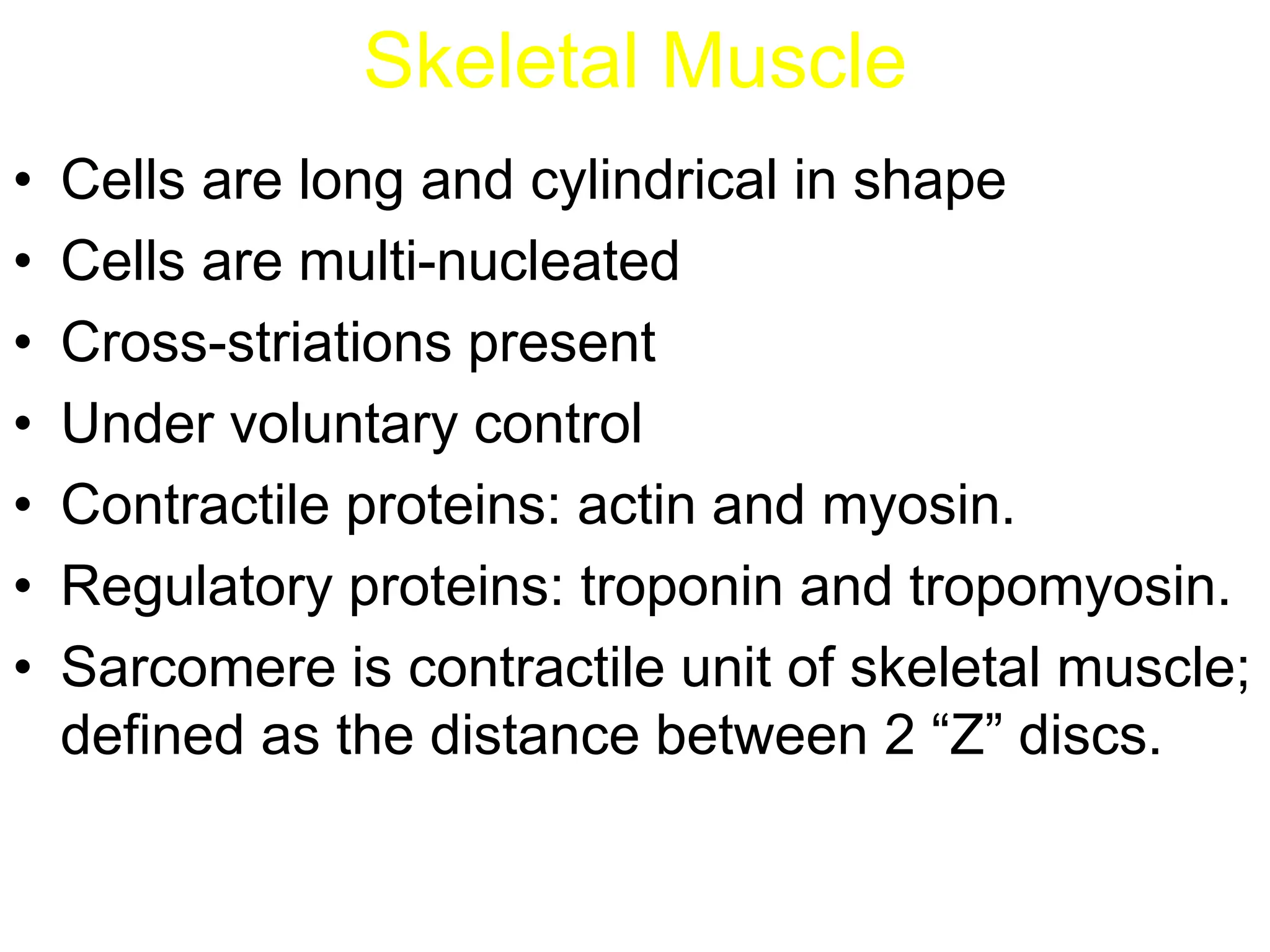 Skeletal Muscle

• Cells are long and cylindrical in shape
• Cells are multi-nucleated
• Cross-striations present
• Under voluntary control
• Contractile proteins: actin and myosin.
• Regulatory proteins: troponin and tropomyosin.
• Sarcomere is contractile unit of skeletal muscle; defined as the distance between 2 “Z” discs.